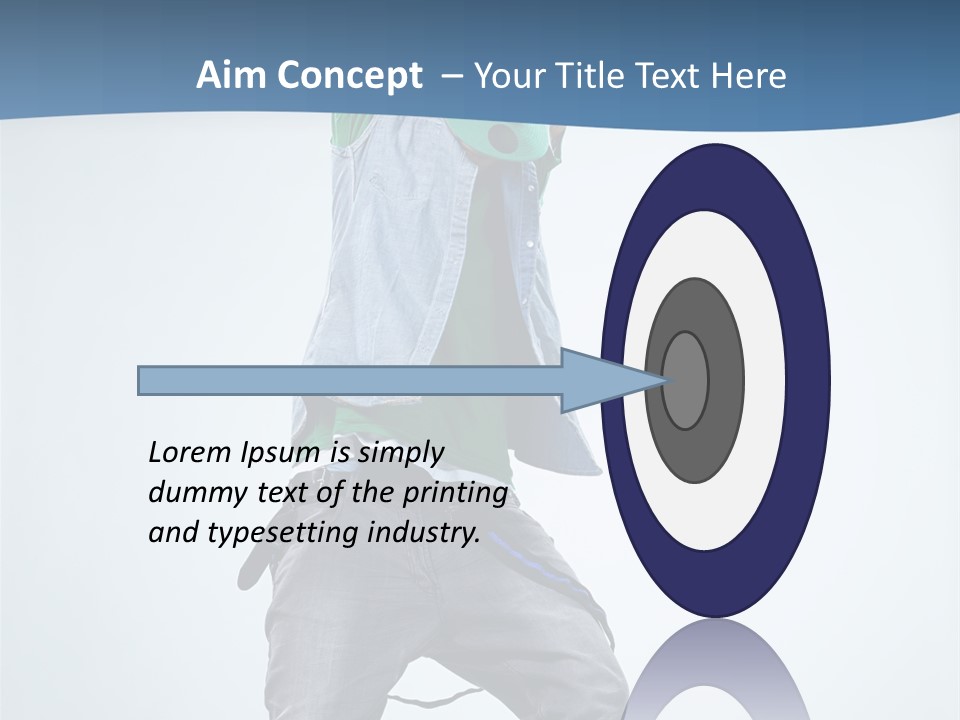 Aim Concept – Your Title Text Here

Lorem Ipsum is simply dummy text of the printing and typesetting industry.